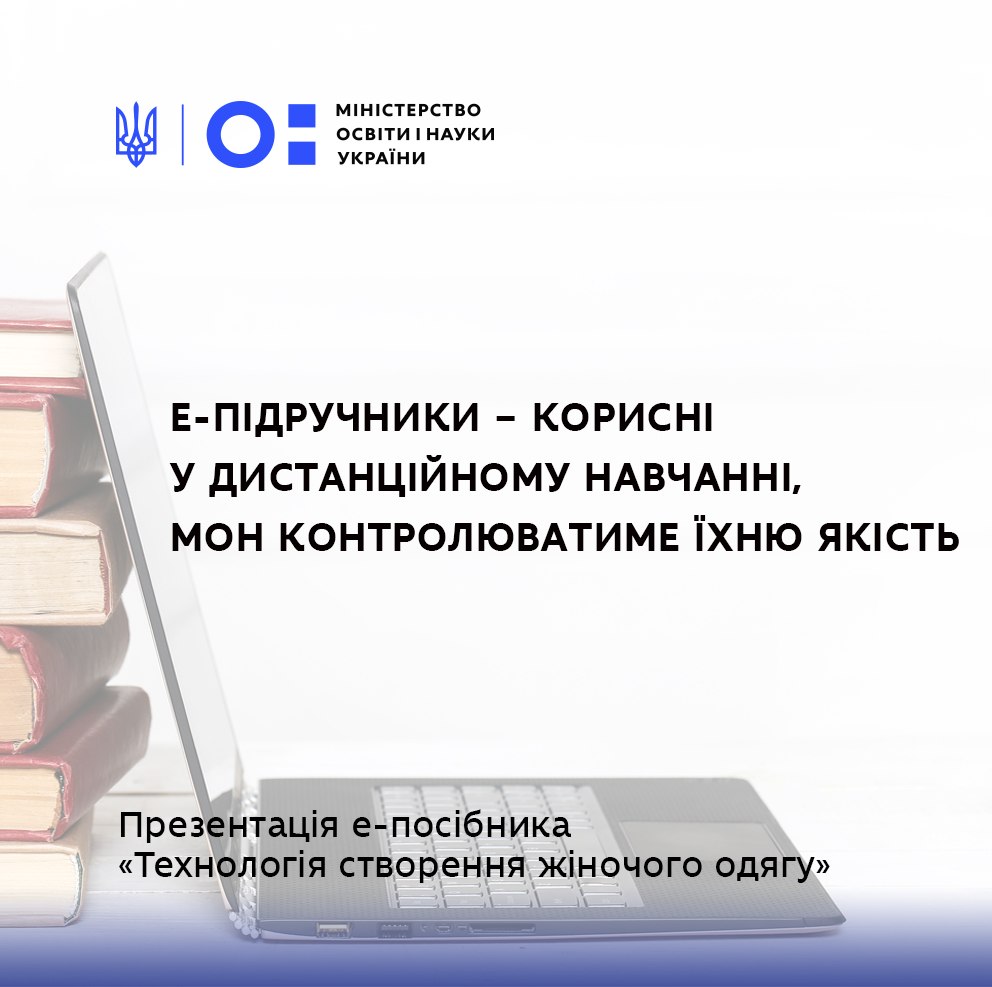 МІНІСТЕРСТВО ОСВІТИ І НАУКИ УКРАЇНИ

Е-ПІДРУЧНИКИ – КОРИСНІ У ДИСТАНЦІЙНОМУ НАВЧАННІ, МОН КОНТРОЛЮВАТИМЕ ЇХНЮ ЯКІСТЬ

Презентація е-посібника «Технологія створення жіночого одягу»